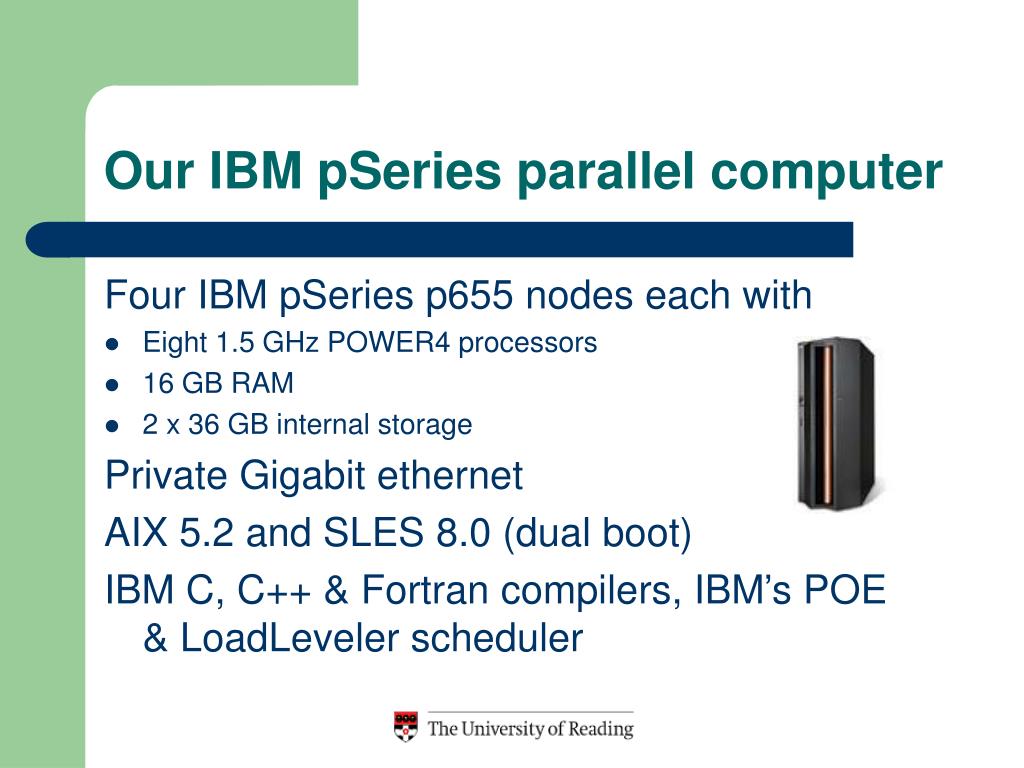 Our IBM pSeries parallel computer

Four IBM pSeries p655 nodes each with

- Eight 1.5 GHz POWER4 processors
- 16 GB RAM
- 2 x 36 GB internal storage

Private Gigabit ethernet

AIX 5.2 and SLES 8.0 (dual boot)

IBM C, C++ & Fortran compilers, IBM's POE & LoadLeveler scheduler

The University of Reading